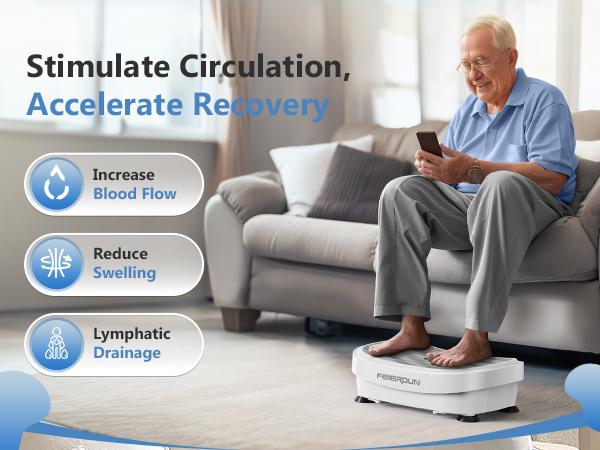 Stimulate Circulation,
Accelerate Recovery

Increase
Blood Flow

Reduce
Swelling

Lymphatic
Drainage

FEIERDUN